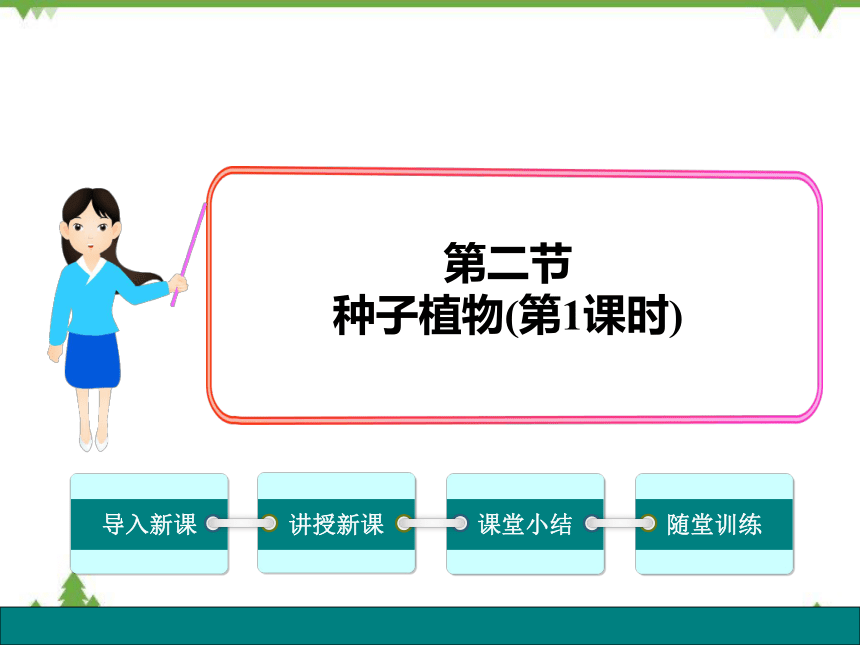 第二节
种子植物(第1课时)

导入新课

讲授新课

课堂小结

随堂训练